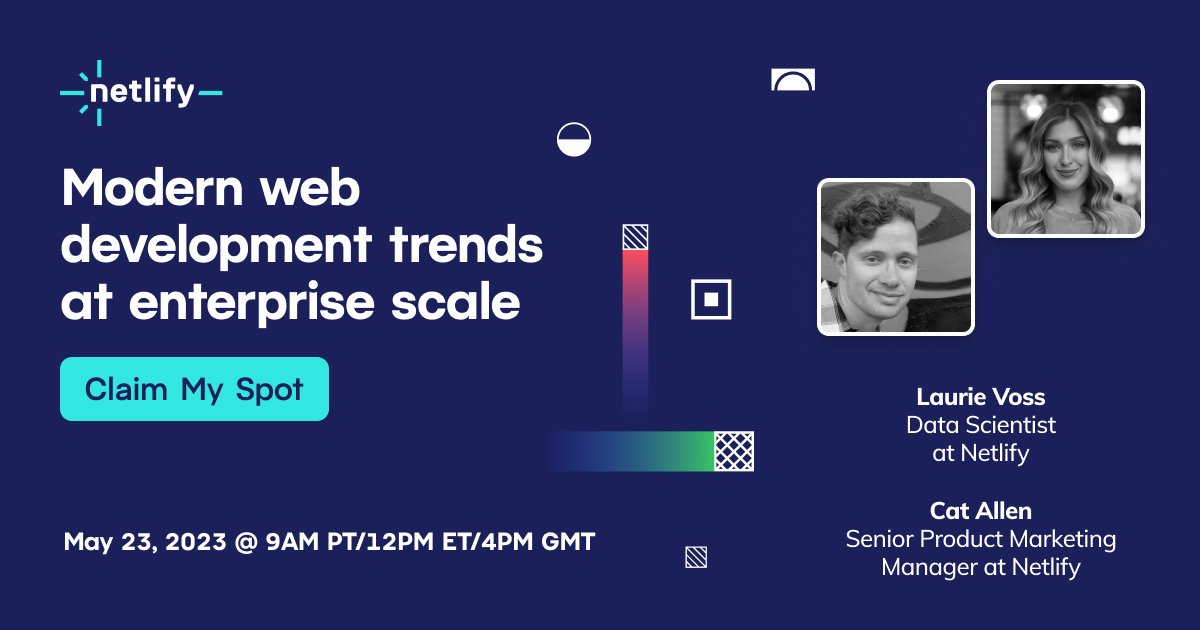 netlify

Modern web development trends at enterprise scale

Claim My Spot

May 23, 2023 @ 9AM PT/12PM ET/4PM GMT

Laurie Voss
Data Scientist
at Netlify

Cat Allen
Senior Product Marketing
Manager at Netlify